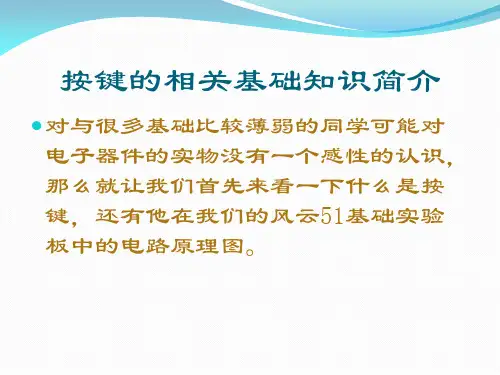 按键的相关基础知识简介

对与很多基础比较薄弱的同学可能对电子器件的实物没有一个感性的认识，那么就让我们首先来看一下什么是按键，还有他在我们的风云51基础实验板中的电路原理图。